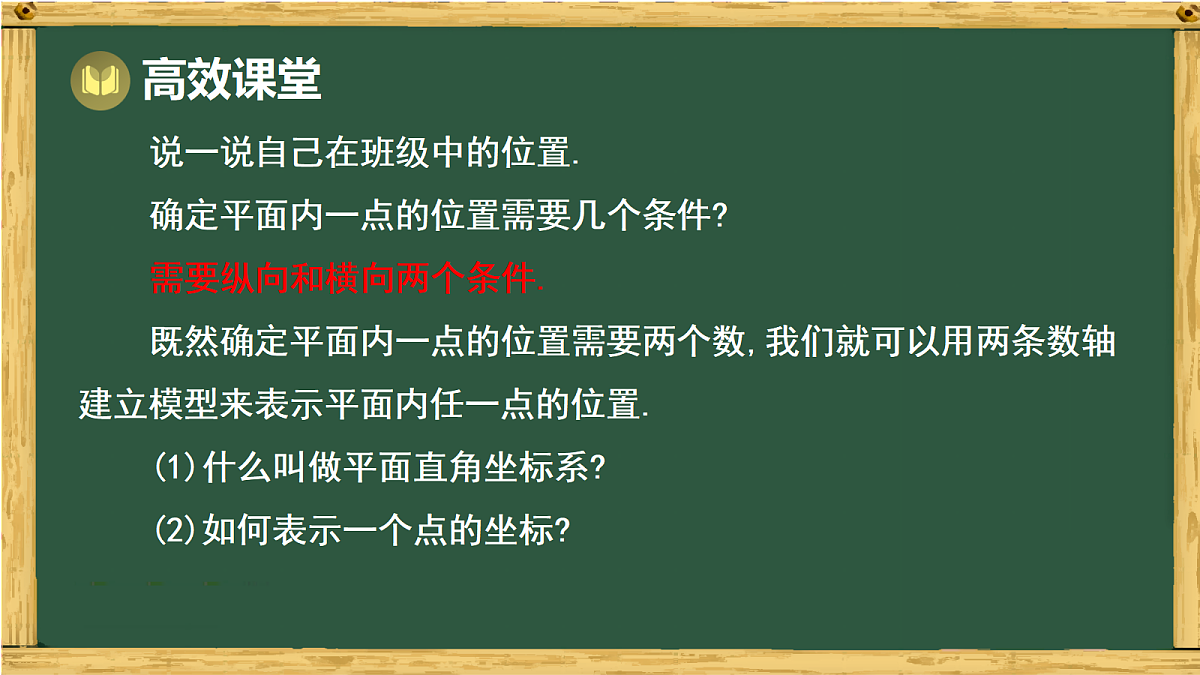 高效课堂

说一说自己在班级中的位置.

确定平面内一点的位置需要几个条件?

需要纵向和横向两个条件.

既然确定平面内一点的位置需要两个数,我们就可以用两条数轴建立模型来表示平面内任一点的位置.

(1)什么叫做平面直角坐标系?

(2)如何表示一个点的坐标?